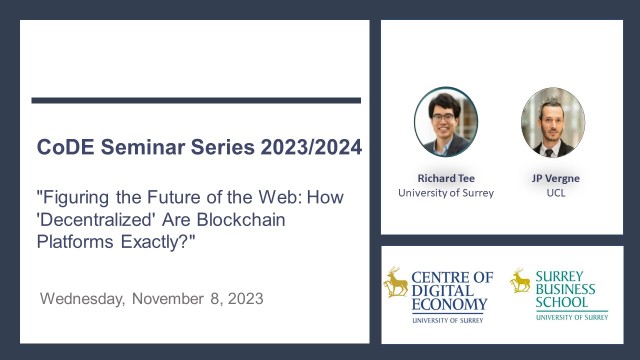 CoDE Seminar Series 2023/2024

"Figuring the Future of the Web: How 'Decentralized' Are Blockchain Platforms Exactly?"

Wednesday, November 8, 2023

Richard Tee
University of Surrey

JP Vergne
UCL

CENTRE OF DIGITAL ECONOMY
UNIVERSITY OF SURREY

SURREY BUSINESS SCHOOL
UNIVERSITY OF SURREY